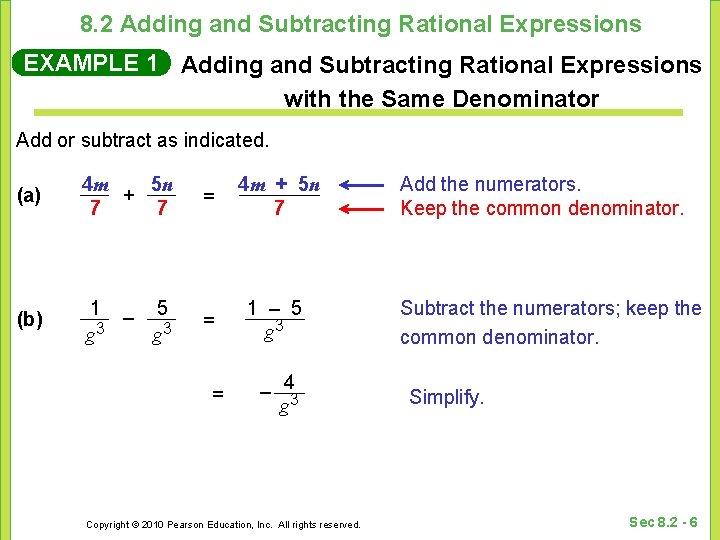 8.2 Adding and Subtracting Rational Expressions

EXAMPLE 1 Adding and Subtracting Rational Expressions with the Same Denominator

Add or subtract as indicated.

(a) $\frac{4m}{7} + \frac{5n}{7} = \frac{4m + 5n}{7}$ Add the numerators. Keep the common denominator.

(b) $\frac{1}{g^3} - \frac{5}{g^3} = \frac{1 - 5}{g^3}$ Subtract the numerators; keep the common denominator.

$= -\frac{4}{g^3}$ Simplify.

Copyright © 2010 Pearson Education, Inc. All rights reserved.

Sec 8.2 - 6